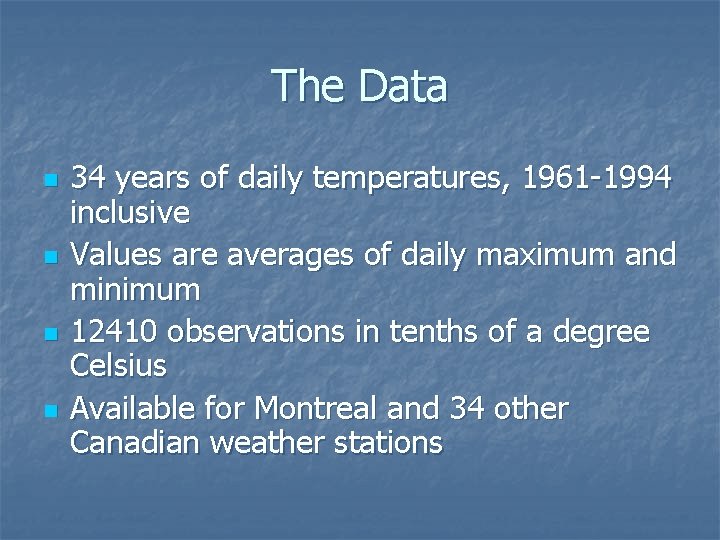 The Data

- 34 years of daily temperatures, 1961-1994 inclusive
- Values are averages of daily maximum and minimum
- 12410 observations in tenths of a degree Celsius
- Available for Montreal and 34 other Canadian weather stations